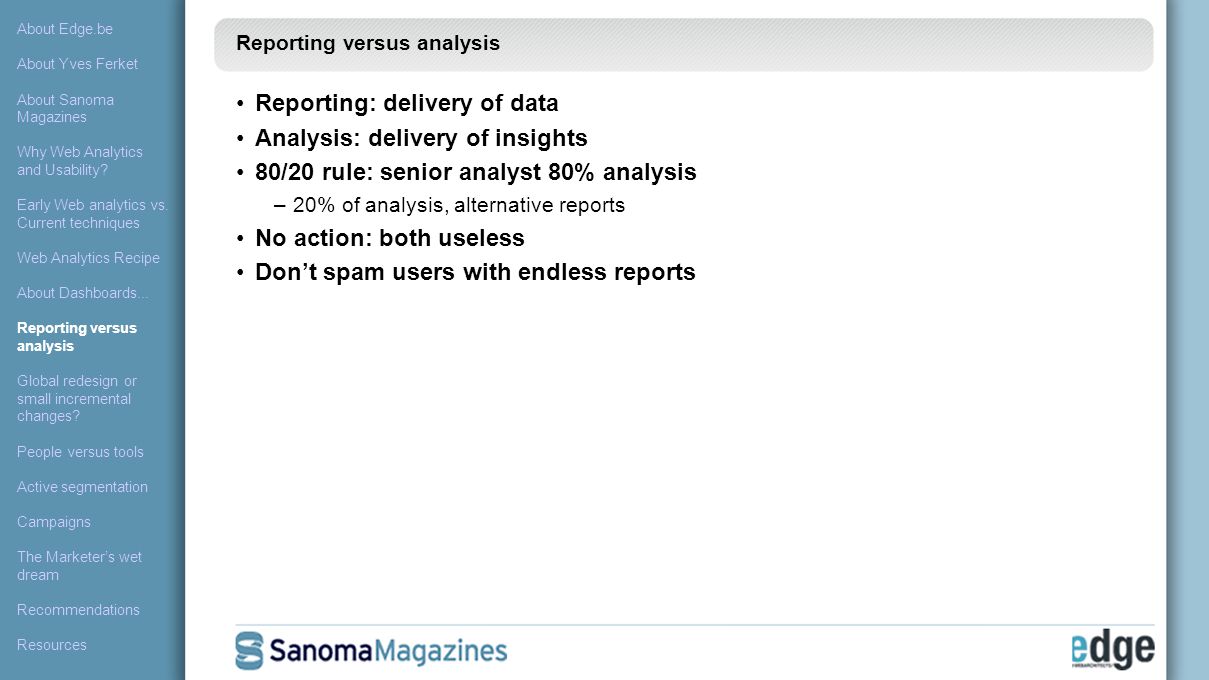 About Edge.be

About Yves Ferket

About Sanoma Magazines

Why Web Analytics and Usability?

Early Web analytics vs. Current techniques

Web Analytics Recipe

About Dashboards...

Reporting versus analysis

Global redesign or small incremental changes?

People versus tools

Active segmentation

Campaigns

The Marketer's wet dream

Recommendations

Resources

Reporting versus analysis

• Reporting: delivery of data
• Analysis: delivery of insights
• 80/20 rule: senior analyst 80% analysis
– 20% of analysis, alternative reports
• No action: both useless
• Don't spam users with endless reports

SanomaMagazines

edge